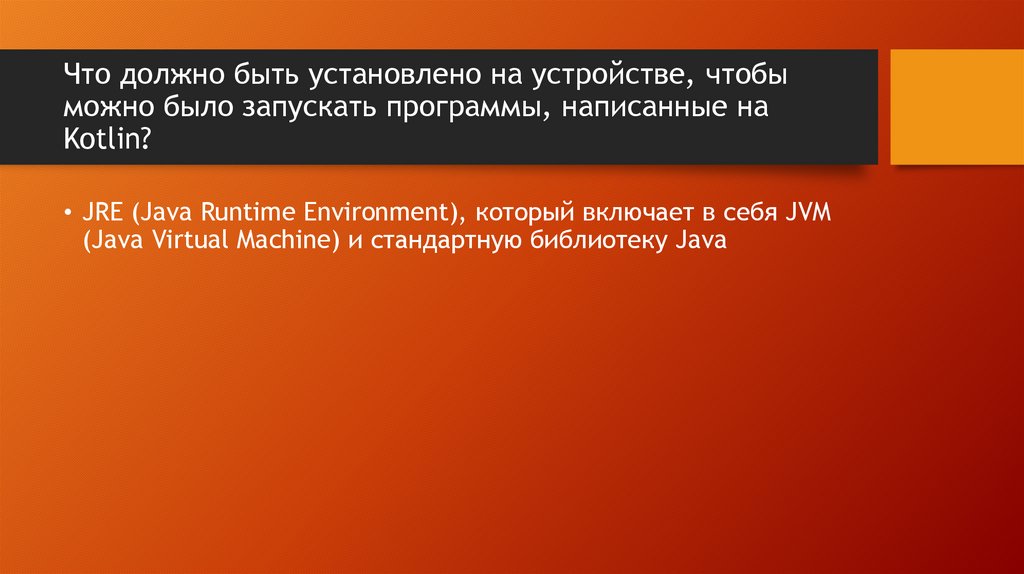 Что должно быть установлено на устройстве, чтобы можно было запускать программы, написанные на Kotlin?

• JRE (Java Runtime Environment), который включает в себя JVM (Java Virtual Machine) и стандартную библиотеку Java